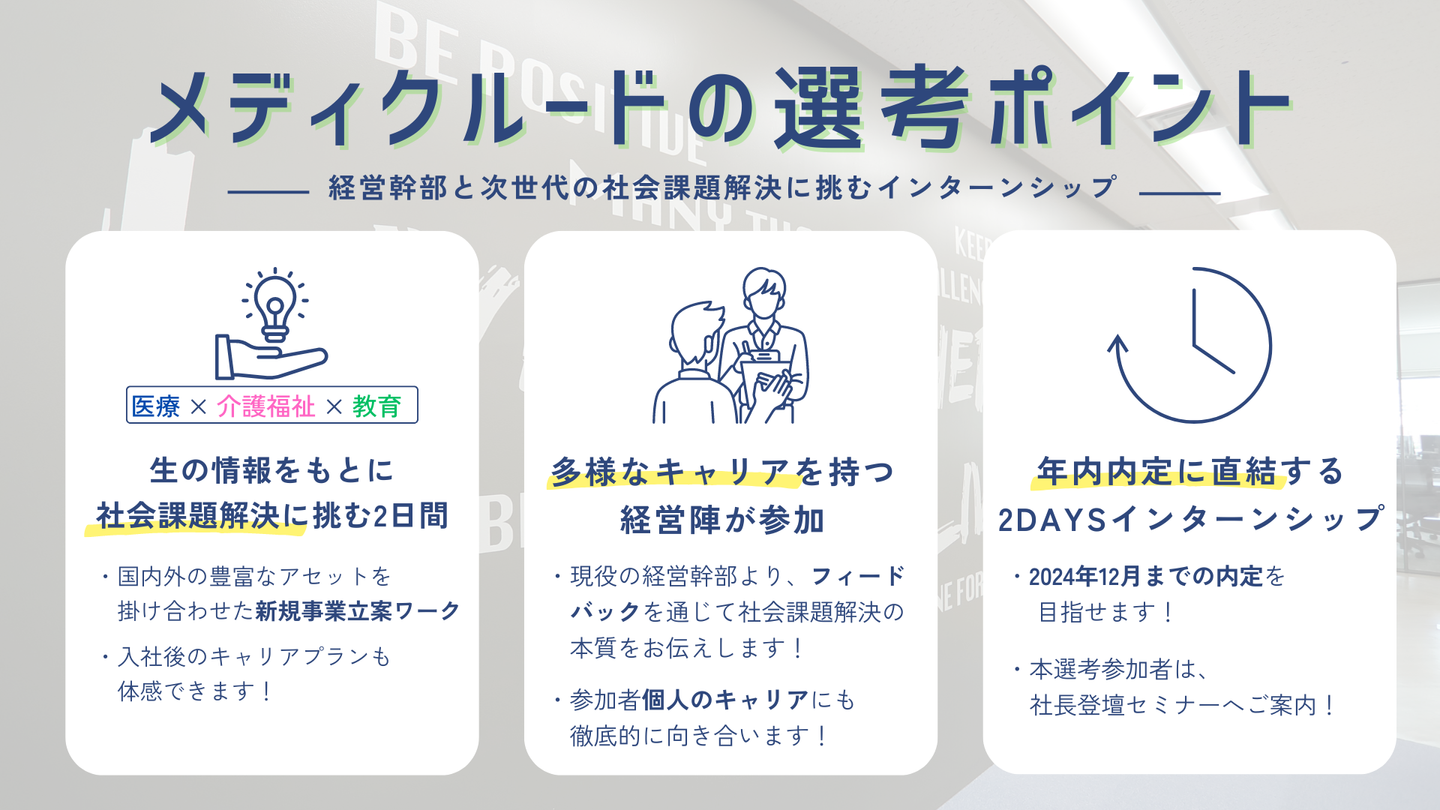 メディクルードの選考ポイント

経営幹部と次世代の社会課題解決に挑むインターンシップ

医療 × 介護福祉 × 教育

生の情報をもとに
社会課題解決に挑む2日間

・国内外の豊富なアセットを掛け合わせた新規事業立案ワーク

・入社後のキャリアプランも体感できます！

多様なキャリアを持つ
経営陣が参加

・現役の経営幹部より、フィードバックを通じて社会課題解決の本質をお伝えします！

・参加者個人のキャリアにも徹底的に向き合います！

年内内定に直結する
2DAYSインターンシップ

・2024年12月までの内定を目指せます！

・本選考参加者は、社長登壇セミナーへご案内！